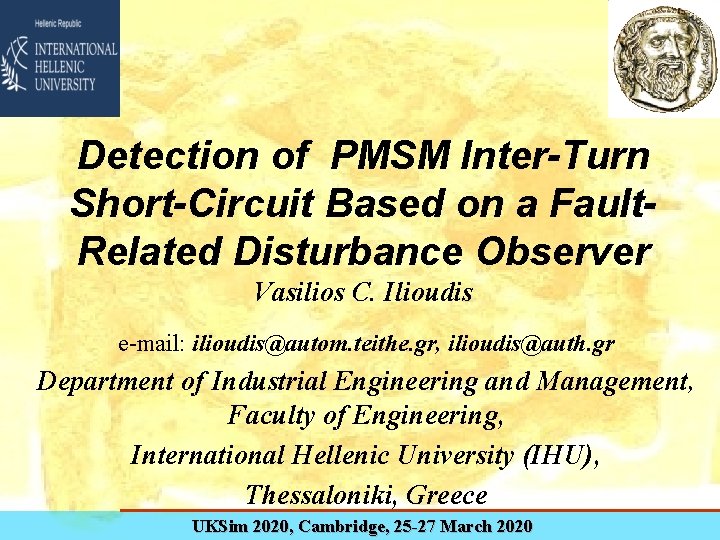 Hellenic Republic
INTERNATIONAL HELLENIC UNIVERSITY

Detection of PMSM Inter-Turn Short-Circuit Based on a Fault-Related Disturbance Observer

Vasilios C. Ilioudis

e-mail: ilioudis@autom.teithe.gr, ilioudis@auth.gr

Department of Industrial Engineering and Management, Faculty of Engineering, International Hellenic University (IHU), Thessaloniki, Greece

UKSim 2020, Cambridge, 25-27 March 2020